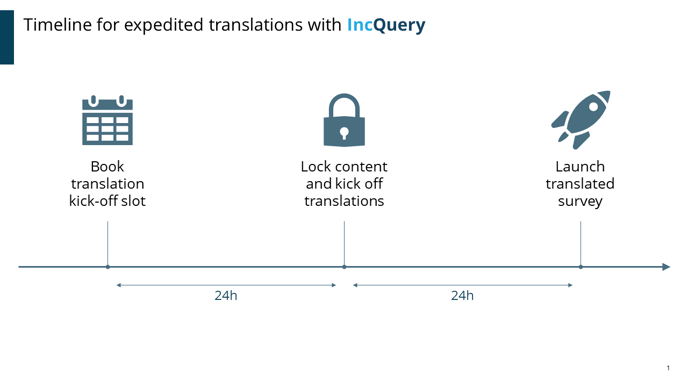 Timeline for expedited translations with IncQuery

Book translation kick-off slot

Lock content and kick off translations

Launch translated survey

24h

24h

1